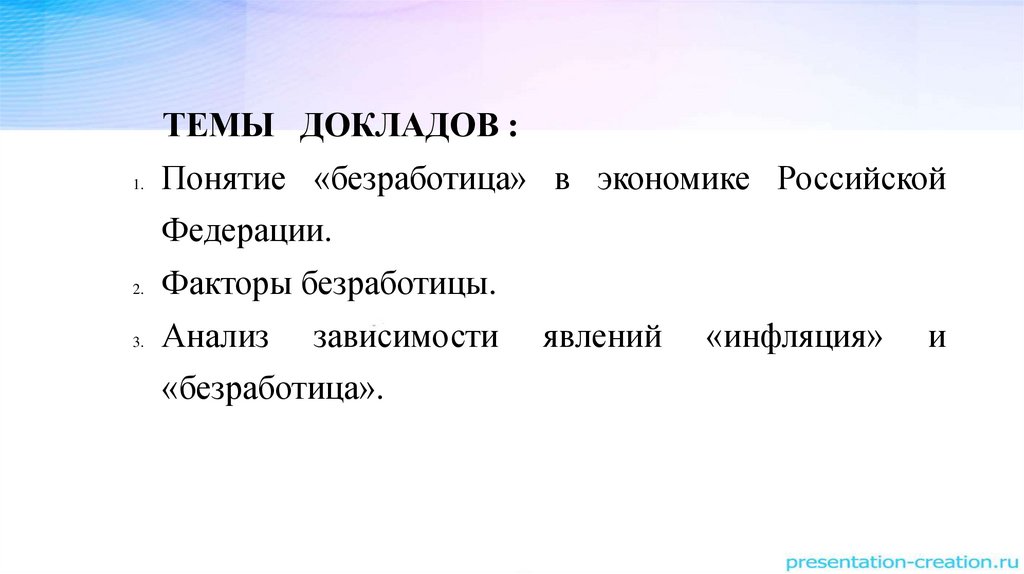 ТЕМЫ ДОКЛАДОВ :

1. Понятие «безработица» в экономике Российской Федерации.

2. Факторы безработицы.

3. Анализ зависимости явлений «инфляция» и «безработица».

presentation-creation.ru